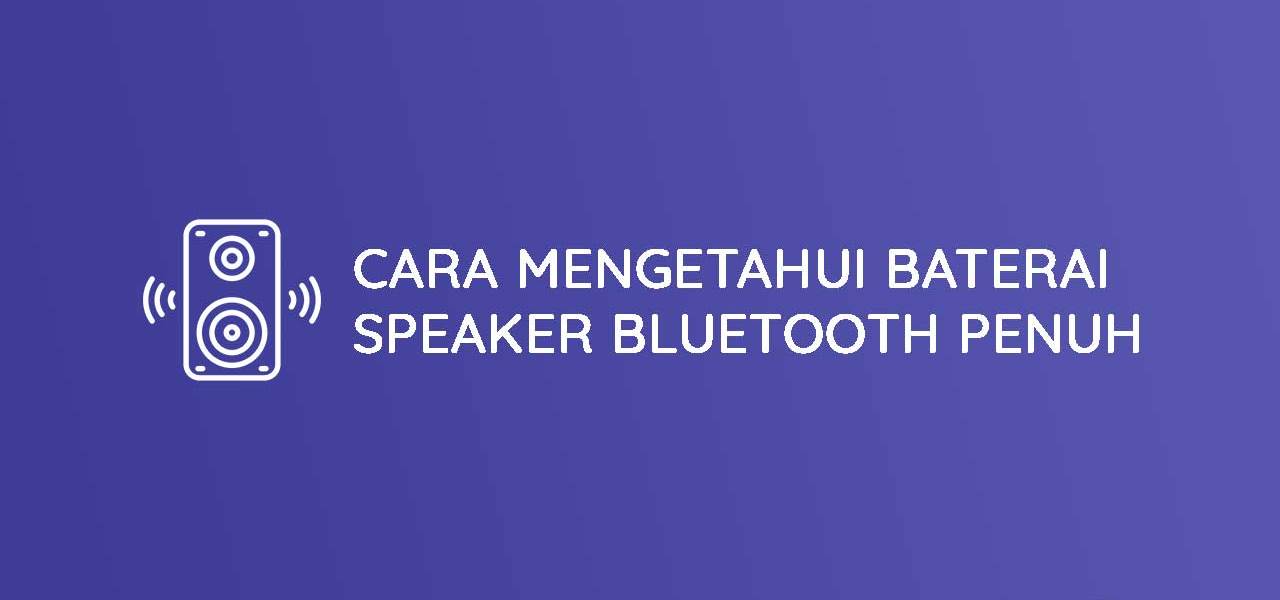 CARA MENGETAHUI BATERAI SPEAKER BLUETOOTH PENUH